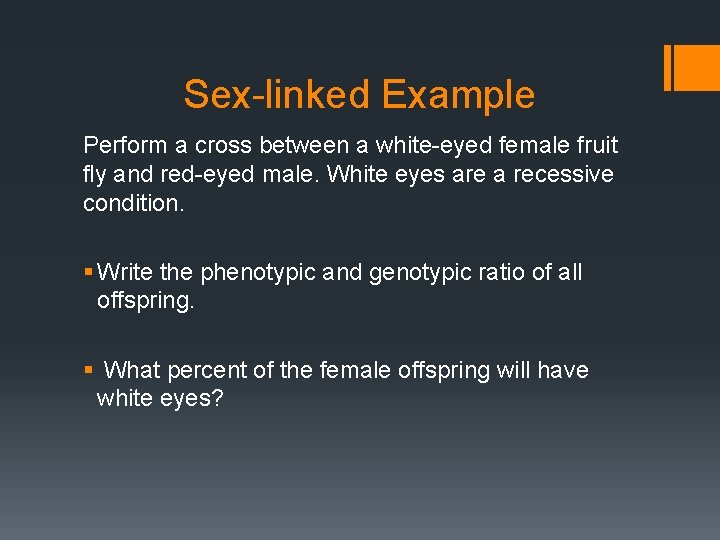 Sex-linked Example

Perform a cross between a white-eyed female fruit fly and red-eyed male. White eyes are a recessive condition.

▪ Write the phenotypic and genotypic ratio of all offspring.

▪ What percent of the female offspring will have white eyes?